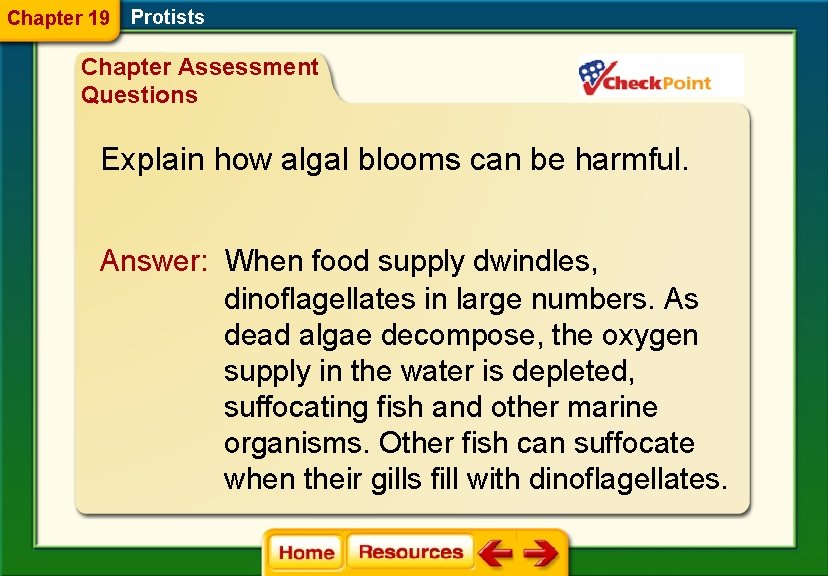 Chapter 19 Protists

Chapter Assessment Questions

CheckPoint

Explain how algal blooms can be harmful.

Answer: When food supply dwindles, dinoflagellates in large numbers. As dead algae decompose, the oxygen supply in the water is depleted, suffocating fish and other marine organisms. Other fish can suffocate when their gills fill with dinoflagellates.

Home Resources